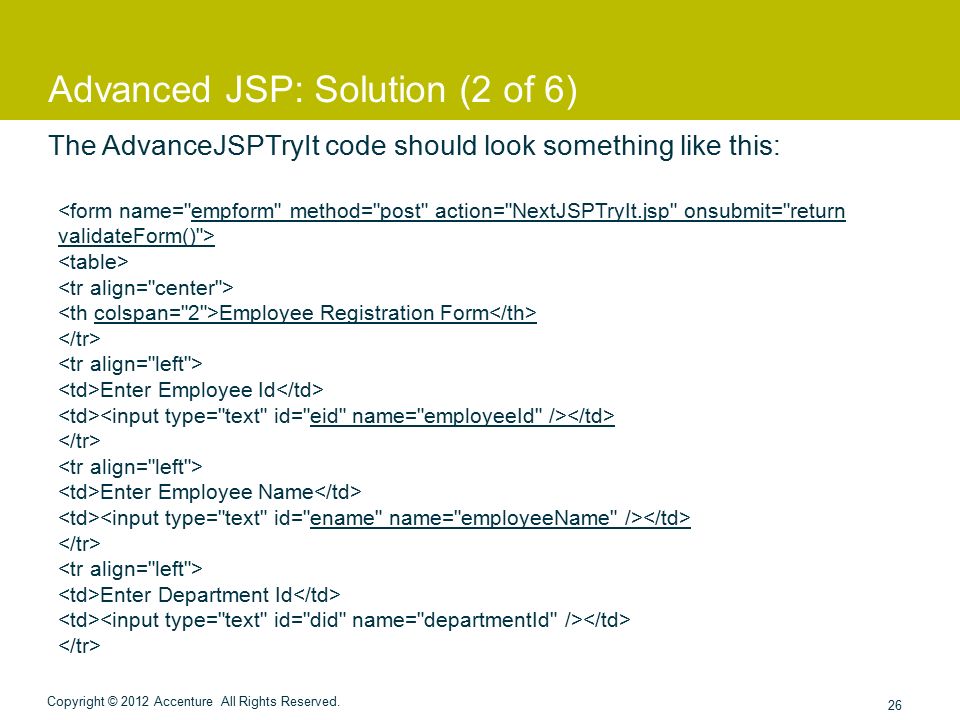 Advanced JSP: Solution (2 of 6)

The AdvanceJSPTryIt code should look something like this:

<form name="empform" method="post" action="NextJSPTryIt.jsp" onsubmit="return validateForm()">
<table>
<tr align="center">
<th colspan="2">Employee Registration Form</th>
</tr>
<tr align="left">
<td>Enter Employee Id</td>
<td><input type="text" id="eid" name="employeeId" /></td>
</tr>
<tr align="left">
<td>Enter Employee Name</td>
<td><input type="text" id="ename" name="employeeName" /></td>
</tr>
<tr align="left">
<td>Enter Department Id</td>
<td><input type="text" id="did" name="departmentId" /></td>
</tr>

Copyright © 2012 Accenture All Rights Reserved.

26